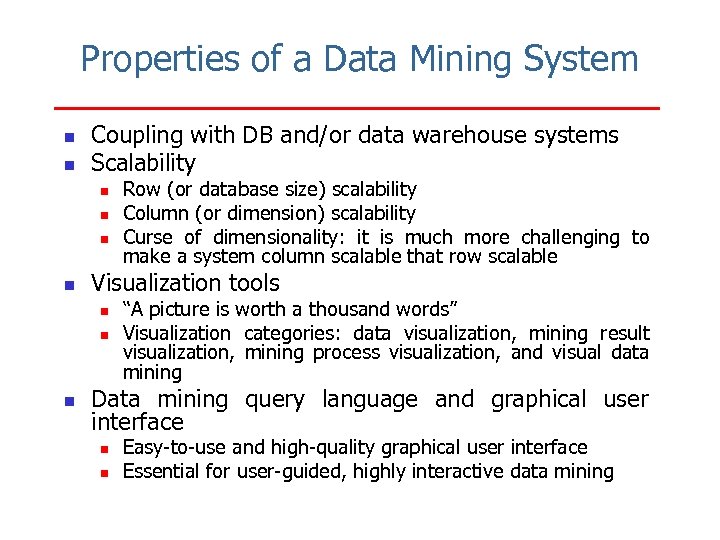 Properties of a Data Mining System

- Coupling with DB and/or data warehouse systems
- Scalability
  - Row (or database size) scalability
  - Column (or dimension) scalability
  - Curse of dimensionality: it is much more challenging to make a system column scalable that row scalable
- Visualization tools
  - “A picture is worth a thousand words”
  - Visualization categories: data visualization, mining result visualization, mining process visualization, and visual data mining
- Data mining query language and graphical user interface
  - Easy-to-use and high-quality graphical user interface
  - Essential for user-guided, highly interactive data mining